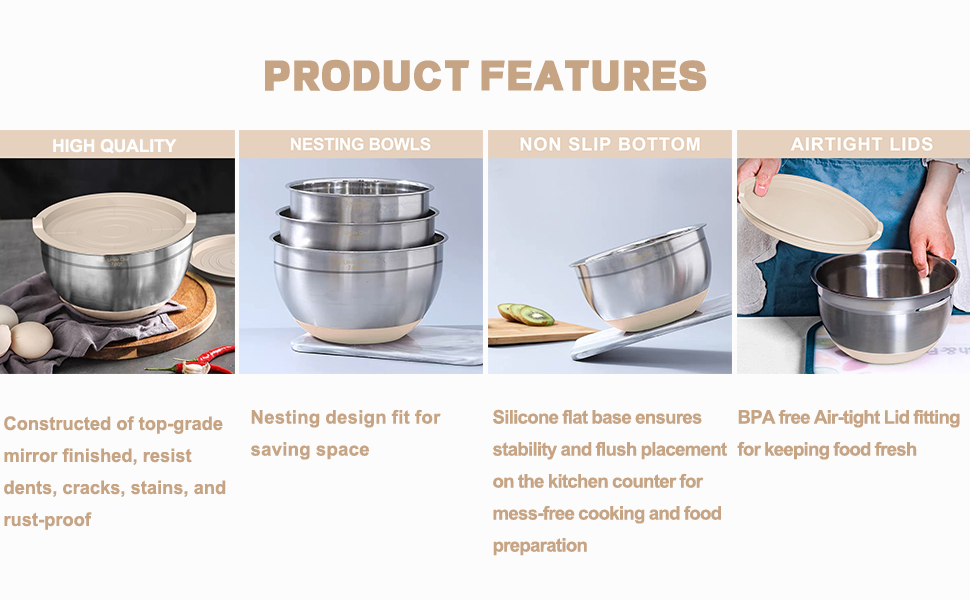 PRODUCT FEATURES

HIGH QUALITY

Constructed of top-grade mirror finished, resist dents, cracks, stains, and rust-proof

NESTING BOWLS

Nesting design fit for saving space

NON SLIP BOTTOM

Silicone flat base ensures stability and flush placement on the kitchen counter for mess-free cooking and food preparation

AIRTIGHT LIDS

BPA free Air-tight Lid fitting for keeping food fresh